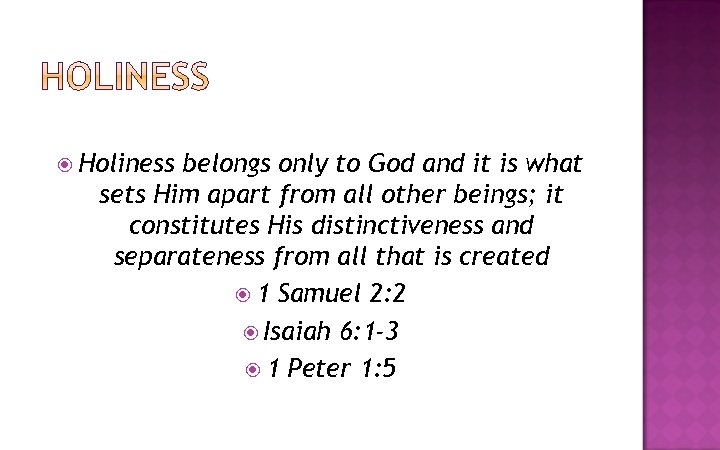 HOLINESS

Holiness belongs only to God and it is what sets Him apart from all other beings; it constitutes His distinctiveness and separateness from all that is created

1 Samuel 2:2

Isaiah 6:1-3

1 Peter 1:5